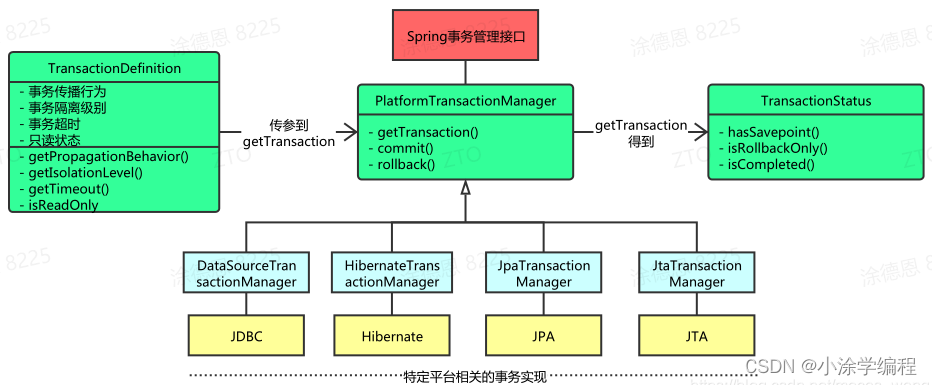 Spring事务管理接口

TransactionDefinition
- 事务传播行为
- 事务隔离级别
- 事务超时
- 只读状态
- getPropagationBehavior()
- getIsolationLevel()
- getTimeout()
- isReadOnly

传参到 getTransaction

PlatformTransactionManager
- getTransaction()
- commit()
- rollback()

getTransaction 得到

TransactionStatus
- hasSavepoint()
- isRollbackOnly()
- isCompleted()

DataSourceTransactionManager

HibernateTransactionManager

JpaTransactionManager

JtaTransactionManager

JDBC

Hibernate

JPA

JTA

特定平台相关的事务实现

涂德恩 8225

ZTO

CSDN @小涂学编程